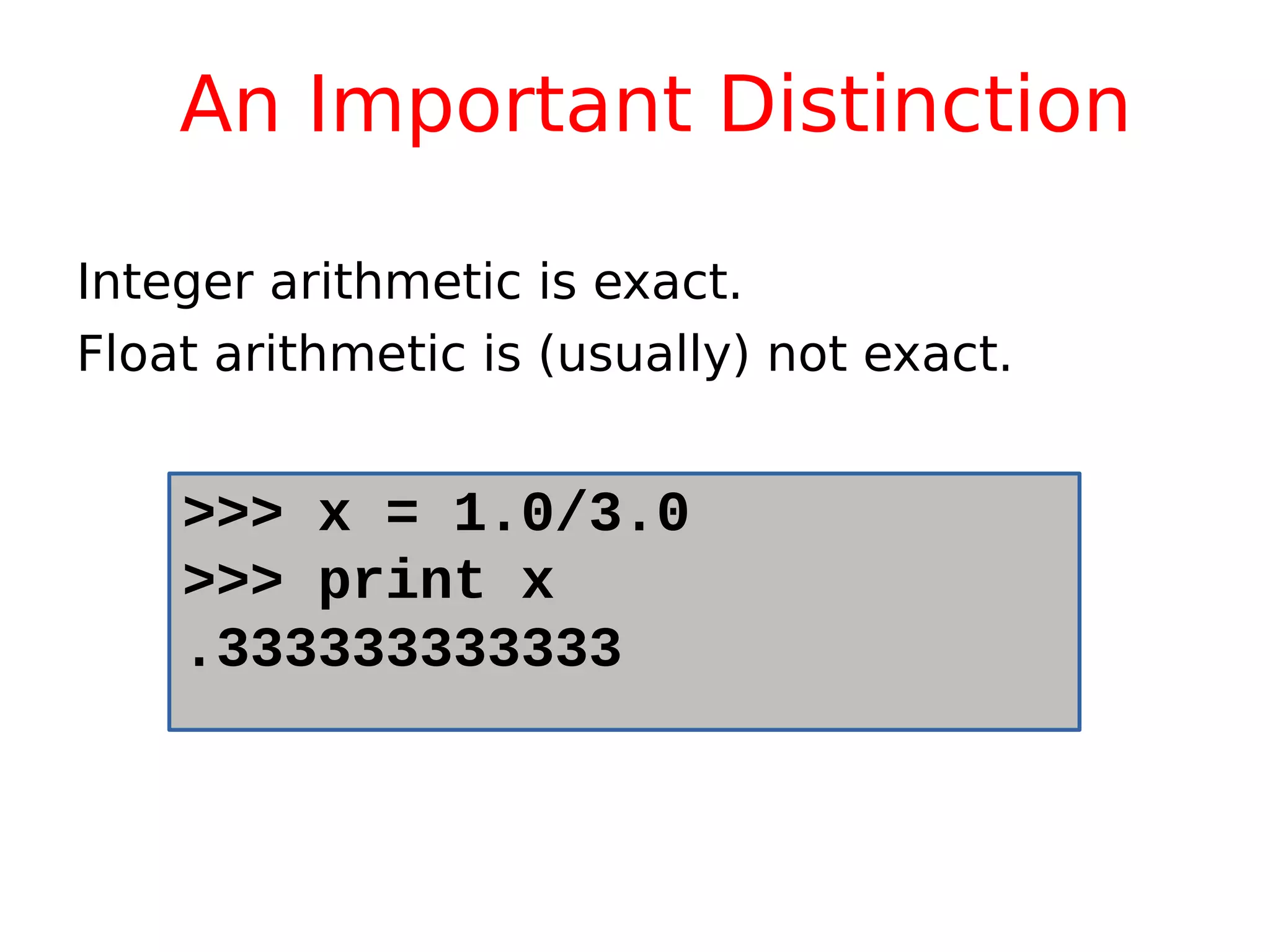 An Important Distinction

Integer arithmetic is exact.
Float arithmetic is (usually) not exact.

>>> x = 1.0/3.0
>>> print x
.333333333333